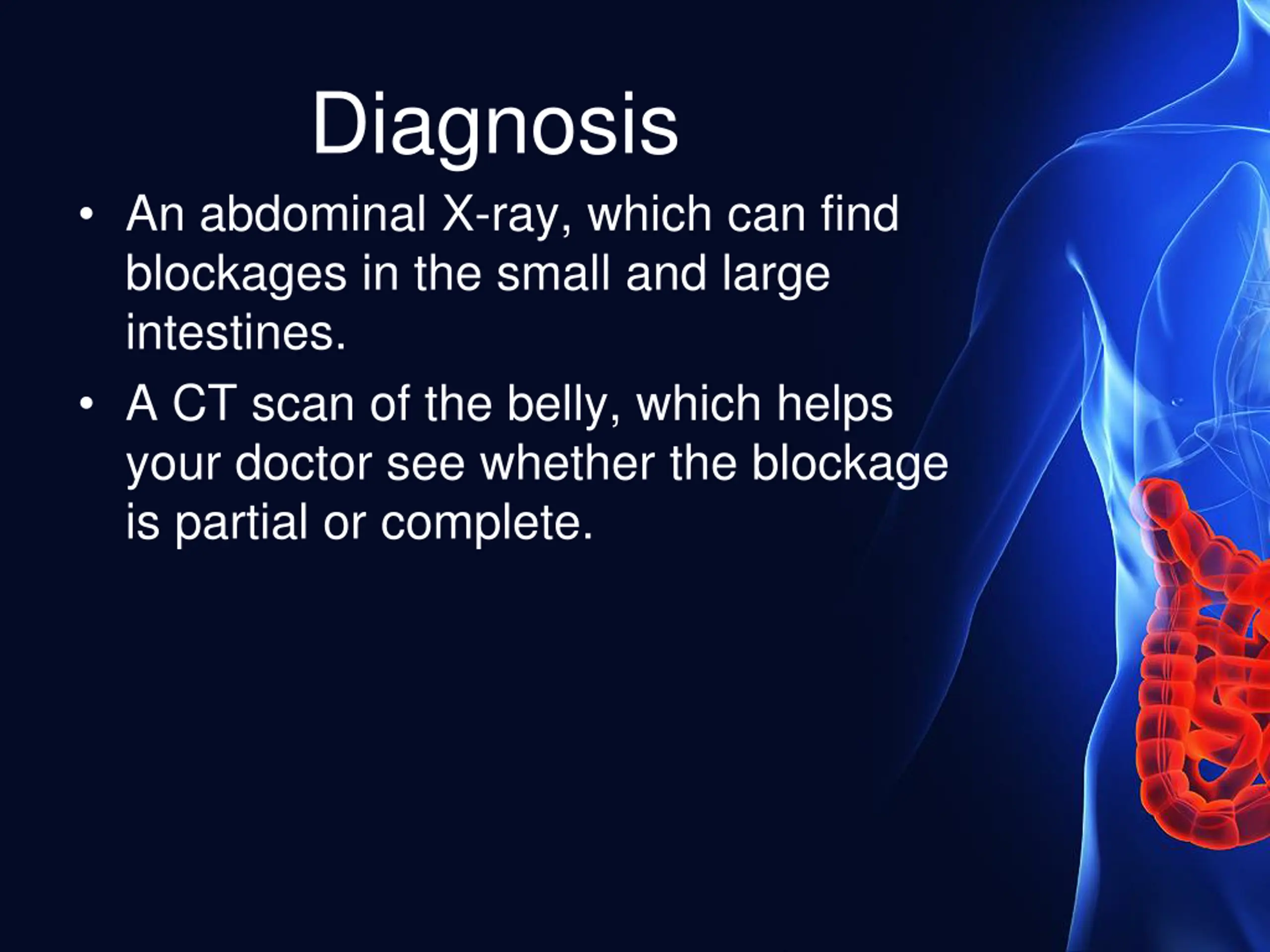 Diagnosis

• An abdominal X-ray, which can find blockages in the small and large intestines.

• A CT scan of the belly, which helps your doctor see whether the blockage is partial or complete.